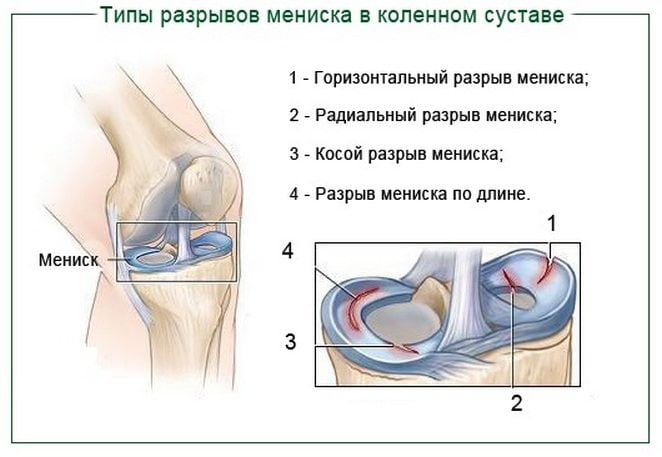 Типы разрывов мениска в коленном суставе

1 - Горизонтальный разрыв мениска;

2 - Радиальный разрыв мениска;

3 - Косой разрыв мениска;

4 - Разрыв мениска по длине.

Мениск

4

1

3

2